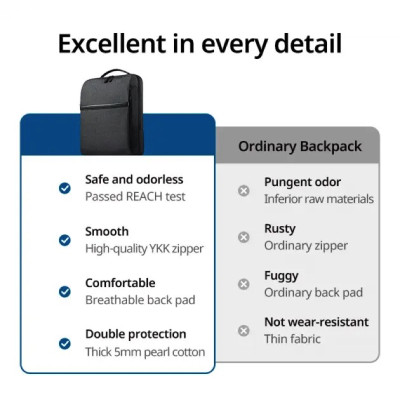 Excellent in every detail

Safe and odorless
Passed REACH test

Smooth
High-quality YKK zipper

Comfortable
Breathable back pad

Double protection
Thick 5mm pearl cotton

Ordinary Backpack

Pungent odor
Inferior raw materials

Rusty
Ordinary zipper

Fuggy
Ordinary back pad

Not wear-resistant
Thin fabric